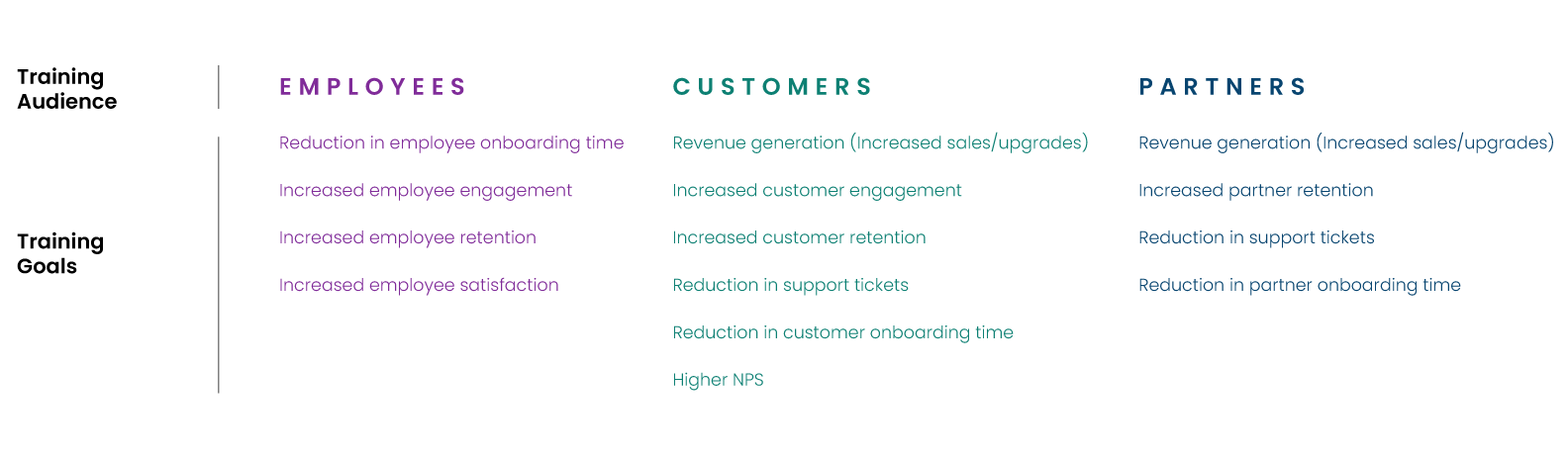 | Training Audience | EMPLOYEES | CUSTOMERS | PARTNERS |
|---|---|---|---|
| Training Goals | Reduction in employee onboarding time | Revenue generation (Increased sales/upgrades) | Revenue generation (Increased sales/upgrades) |
| | Increased employee engagement | Increased customer engagement | Increased partner retention |
| | Increased employee retention | Increased customer retention | Reduction in support tickets |
| | Increased employee satisfaction | Reduction in support tickets | Reduction in partner onboarding time |
| | | Reduction in customer onboarding time | |
| | | Higher NPS | |